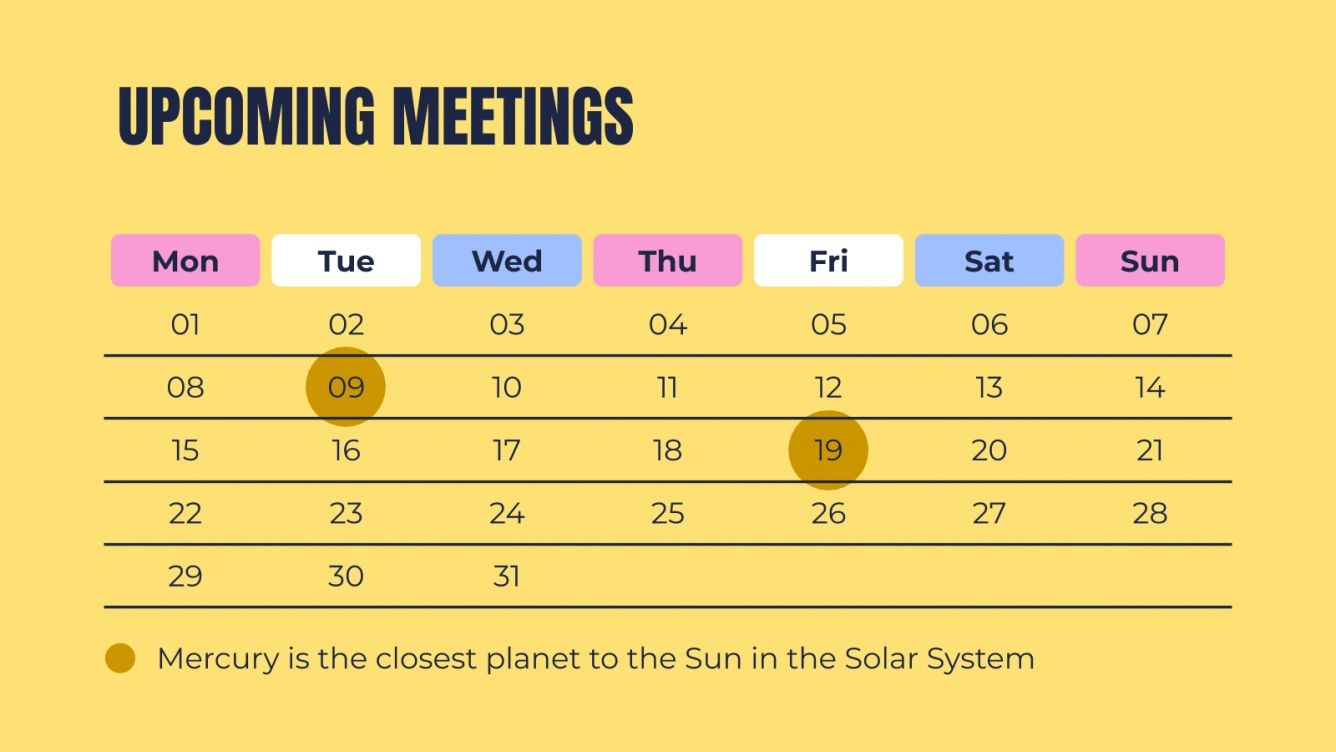 UPCOMING MEETINGS

| Mon | Tue | Wed | Thu | Fri | Sat | Sun |
|---|---|---|---|---|---|---|
| 01 | 02 | 03 | 04 | 05 | 06 | 07 |
| 08 | 09 | 10 | 11 | 12 | 13 | 14 |
| 15 | 16 | 17 | 18 | 19 | 20 | 21 |
| 22 | 23 | 24 | 25 | 26 | 27 | 28 |
| 29 | 30 | 31 | | | | |

Mercury is the closest planet to the Sun in the Solar System